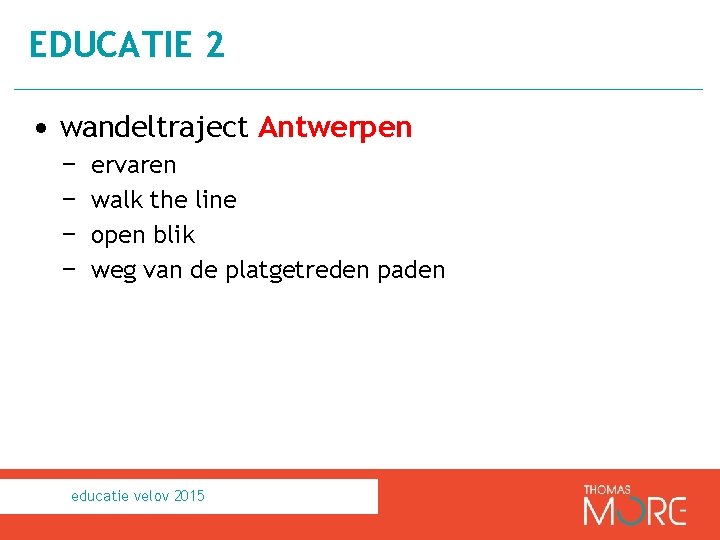 EDUCATIE 2

• wandeltraject Antwerpen
  − ervaren
  − walk the line
  − open blik
  − weg van de platgetreden paden

educatie velov 2015

THOMAS MORE